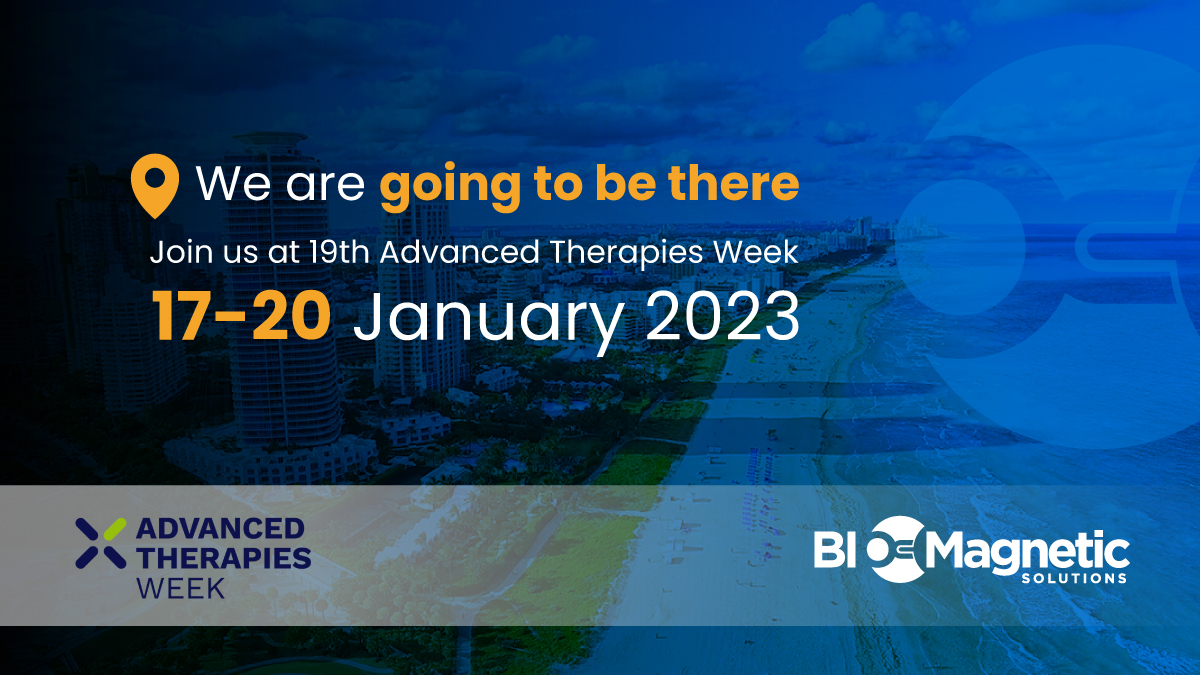 We are going to be there

Join us at 19th Advanced Therapies Week

17-20 January 2023

ADVANCED THERAPIES WEEK

BIOMagnetic SOLUTIONS